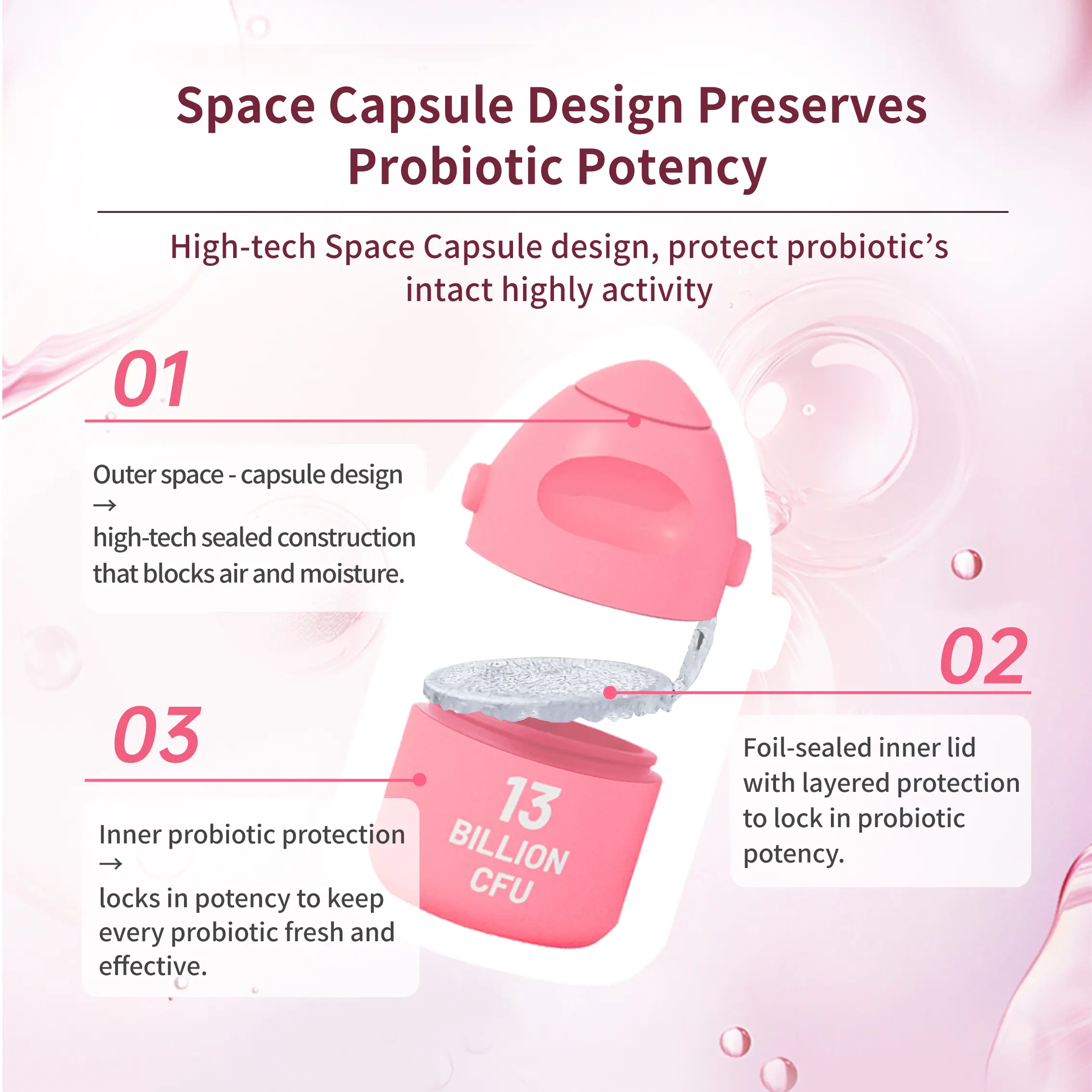 Space Capsule Design Preserves Probiotic Potency

High-tech Space Capsule design, protect probiotic's intact highly activity

01

Outer space - capsule design
→
high-tech sealed construction that blocks air and moisture.

02

Foil-sealed inner lid with layered protection to lock in probiotic potency.

03

Inner probiotic protection
→
locks in potency to keep every probiotic fresh and effective.

13 BILLION CFU